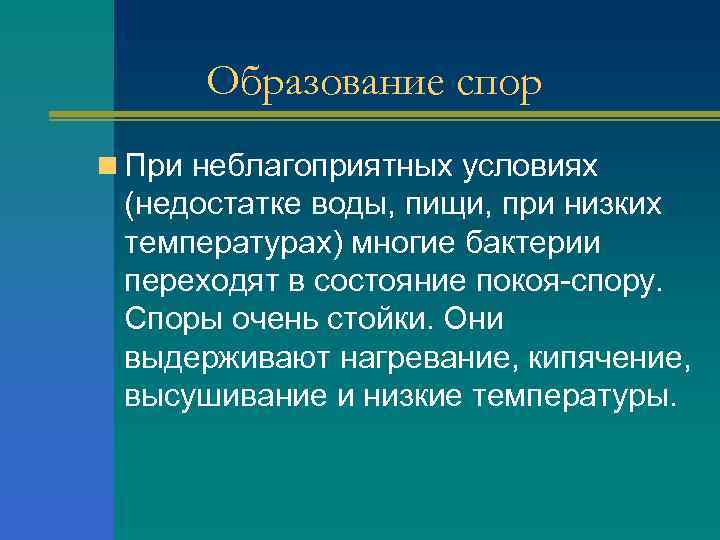 Образование спор

При неблагоприятных условиях (недостатке воды, пищи, при низких температурах) многие бактерии переходят в состояние покоя-спору. Споры очень стойки. Они выдерживают нагревание, кипячение, высушивание и низкие температуры.